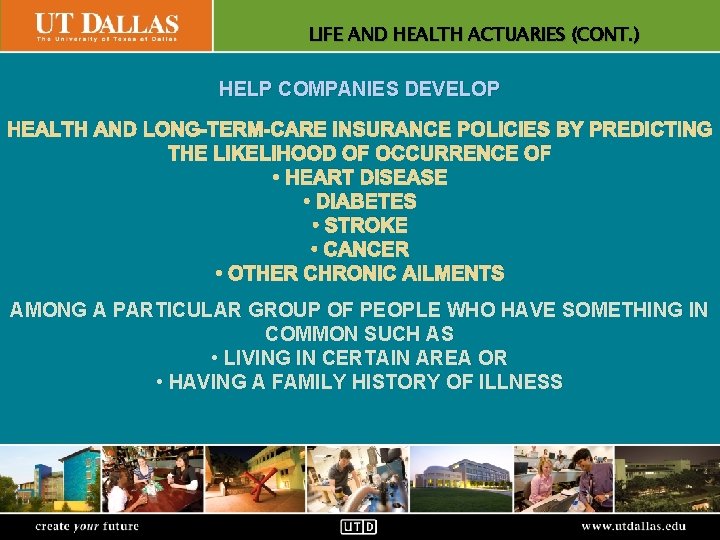 UT DALLAS
The University of Texas at Dallas

LIFE AND HEALTH ACTUARIES (CONT.)

HELP COMPANIES DEVELOP

HEALTH AND LONG-TERM-CARE INSURANCE POLICIES BY PREDICTING THE LIKELIHOOD OF OCCURRENCE OF
• HEART DISEASE
• DIABETES
• STROKE
• CANCER
• OTHER CHRONIC AILMENTS

AMONG A PARTICULAR GROUP OF PEOPLE WHO HAVE SOMETHING IN COMMON SUCH AS
• LIVING IN CERTAIN AREA OR
• HAVING A FAMILY HISTORY OF ILLNESS

create your future

UTD

www.utdallas.edu